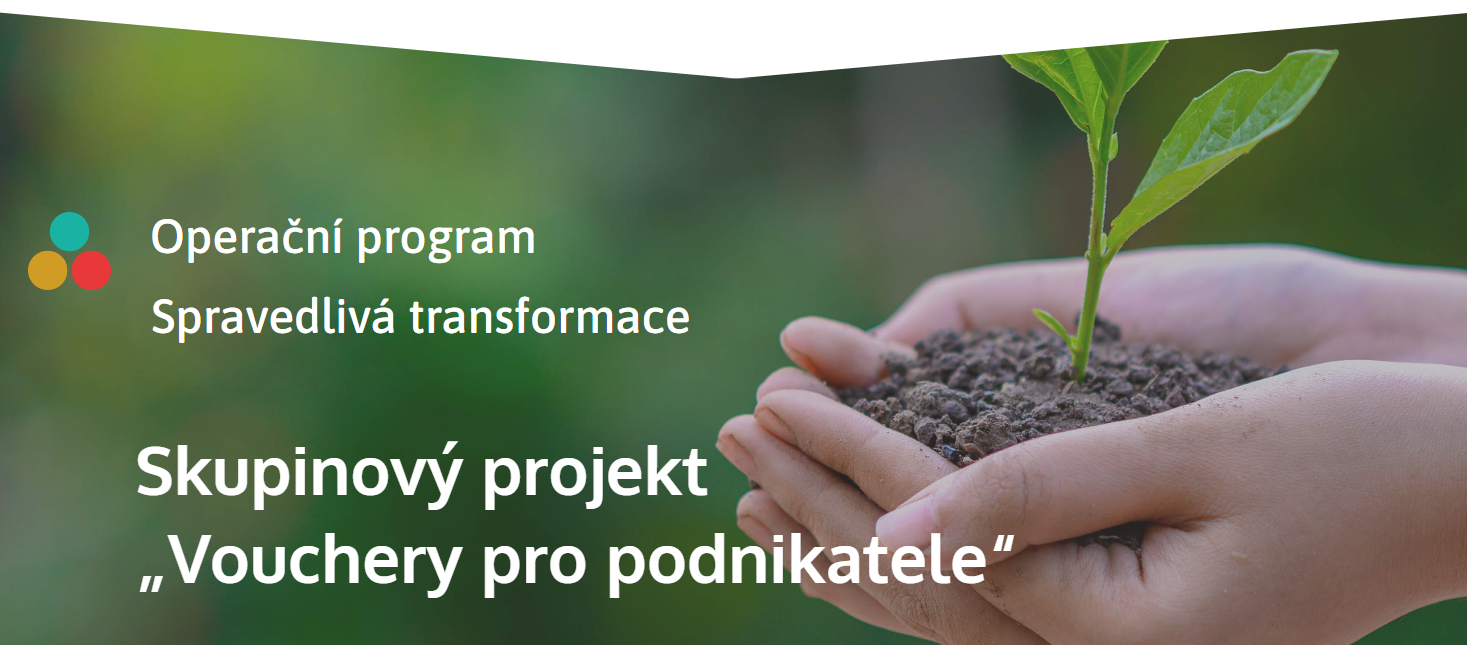 Operační program
Spravedlivá transformace

Skupinový projekt „Vouchery pro podnikatele“